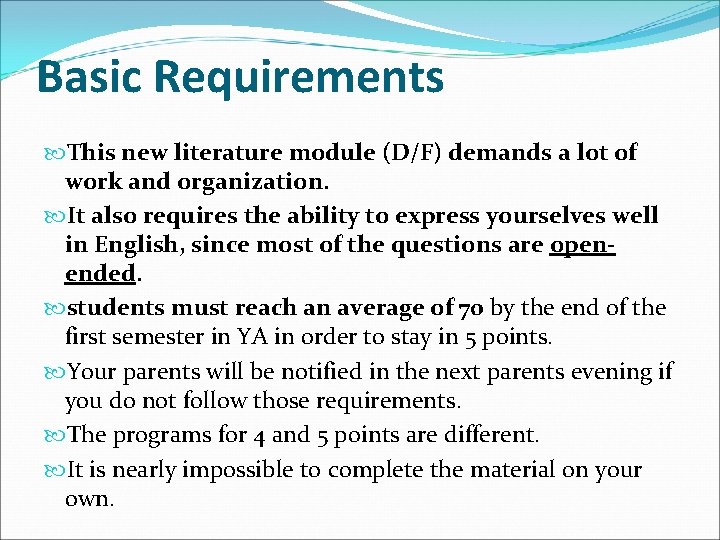 Basic Requirements

This new literature module (D/F) demands a lot of work and organization.

It also requires the ability to express yourselves well in English, since most of the questions are open-ended.

students must reach an average of 70 by the end of the first semester in YA in order to stay in 5 points.

Your parents will be notified in the next parents evening if you do not follow those requirements.

The programs for 4 and 5 points are different.

It is nearly impossible to complete the material on your own.